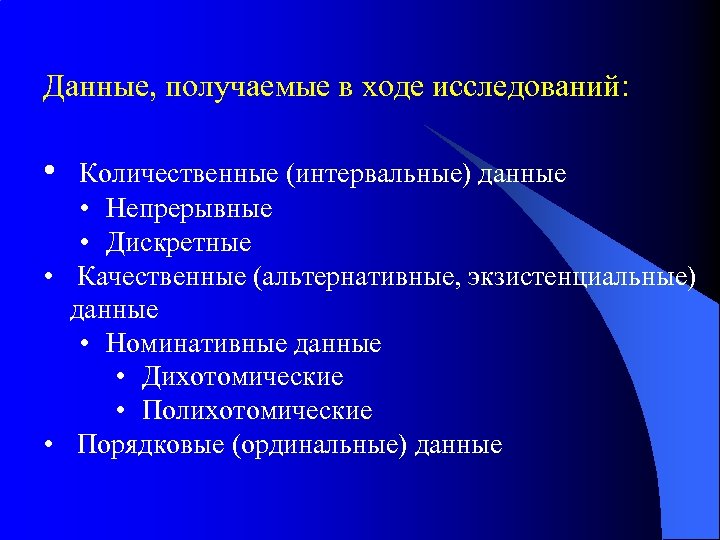 Данные, получаемые в ходе исследований:

• Количественные (интервальные) данные
  • Непрерывные
  • Дискретные
• Качественные (альтернативные, экзистенциальные) данные
  • Номинативные данные
    • Дихотомические
    • Полихотомические
• Порядковые (ординальные) данные